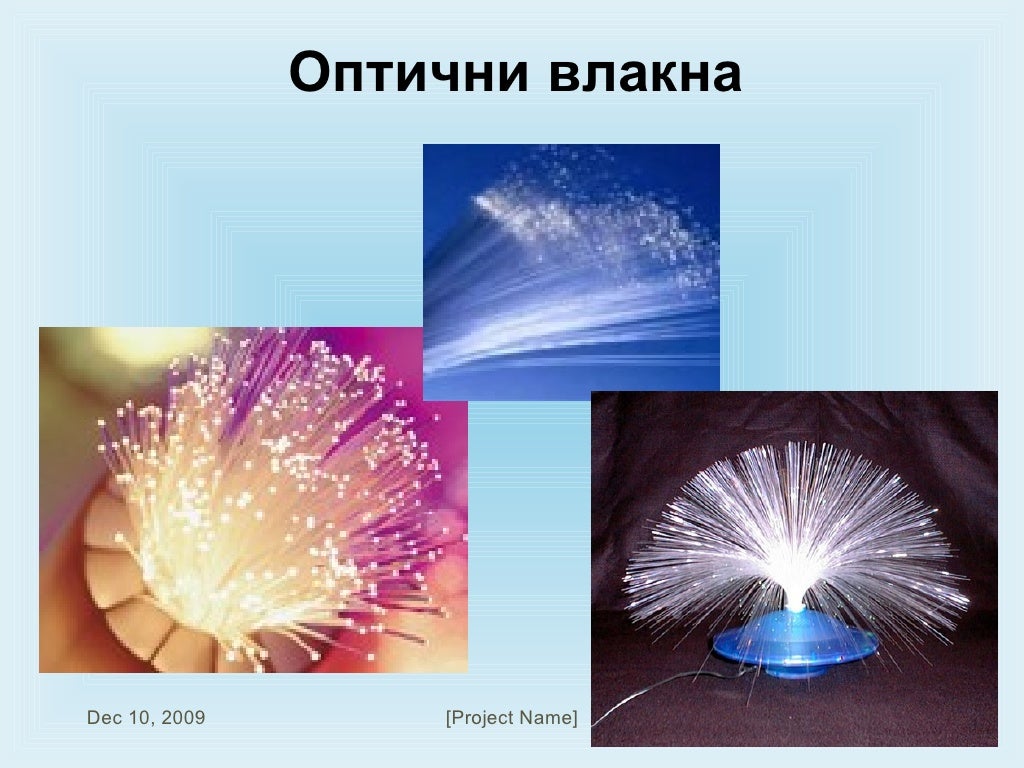 Оптични влакна

Dec 10, 2009

[Project Name]